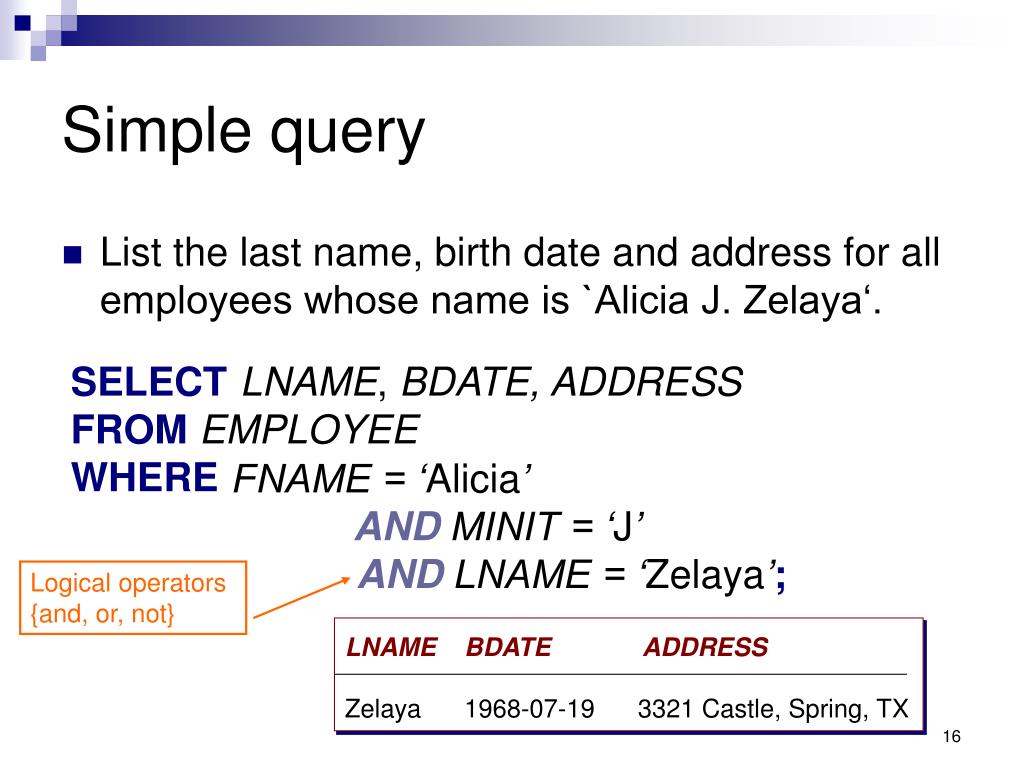 Simple query

List the last name, birth date and address for all employees whose name is `Alicia J. Zelaya‘.

SELECT LNAME, BDATE, ADDRESS
FROM EMPLOYEE
WHERE FNAME = ‘Alicia’
AND MINIT = ‘J’
AND LNAME = ‘Zelaya’;

Logical operators {and, or, not}

| LNAME | BDATE | ADDRESS |
|---|---|---|
| Zelaya | 1968-07-19 | 3321 Castle, Spring, TX |

16